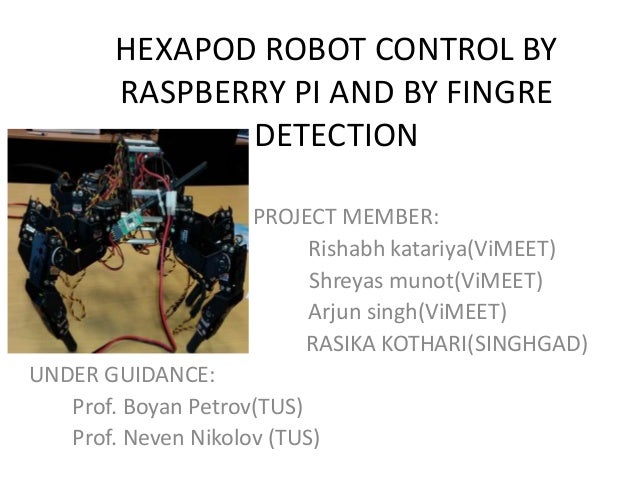 HEXAPOD ROBOT CONTROL BY RASPBERRY PI AND BY FINGRE DETECTION

PROJECT MEMBER:
Rishabh katariya(ViMEET)
Shreyas munot(ViMEET)
Arjun singh(ViMEET)
RASIKA KOTHARI(SINGHGAD)

UNDER GUIDANCE:
Prof. Boyan Petrov(TUS)
Prof. Neven Nikolov (TUS)